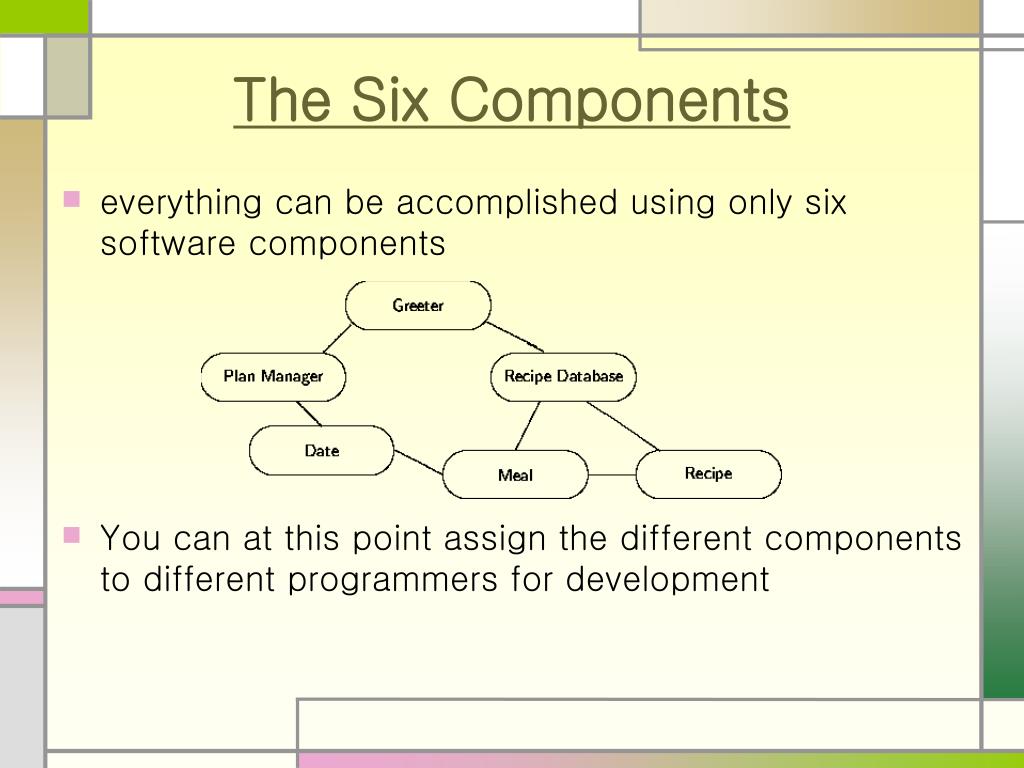 The Six Components

everything can be accomplished using only six software components

Greeter
Plan Manager
Recipe Database
Date
Meal
Recipe

You can at this point assign the different components to different programmers for development